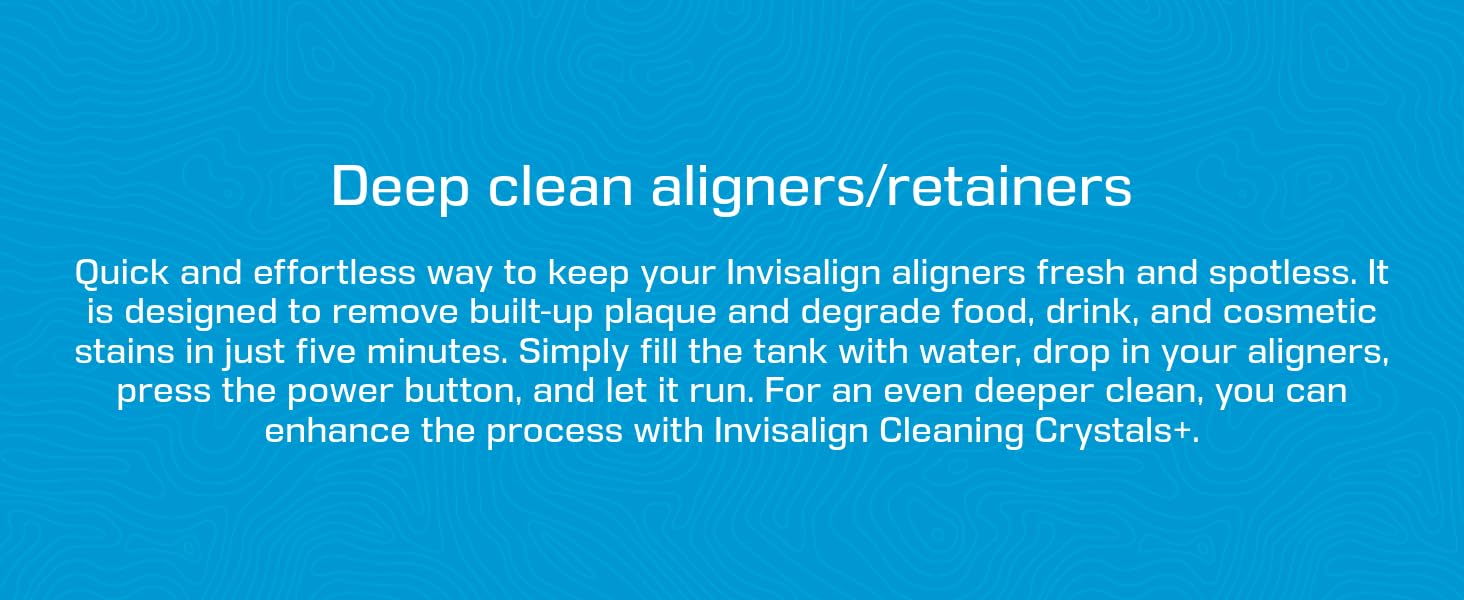 Deep clean aligners/retainers

Quick and effortless way to keep your Invisalign aligners fresh and spotless. It is designed to remove built-up plaque and degrade food, drink, and cosmetic stains in just five minutes. Simply fill the tank with water, drop in your aligners, press the power button, and let it run. For an even deeper clean, you can enhance the process with Invisalign Cleaning Crystals+.